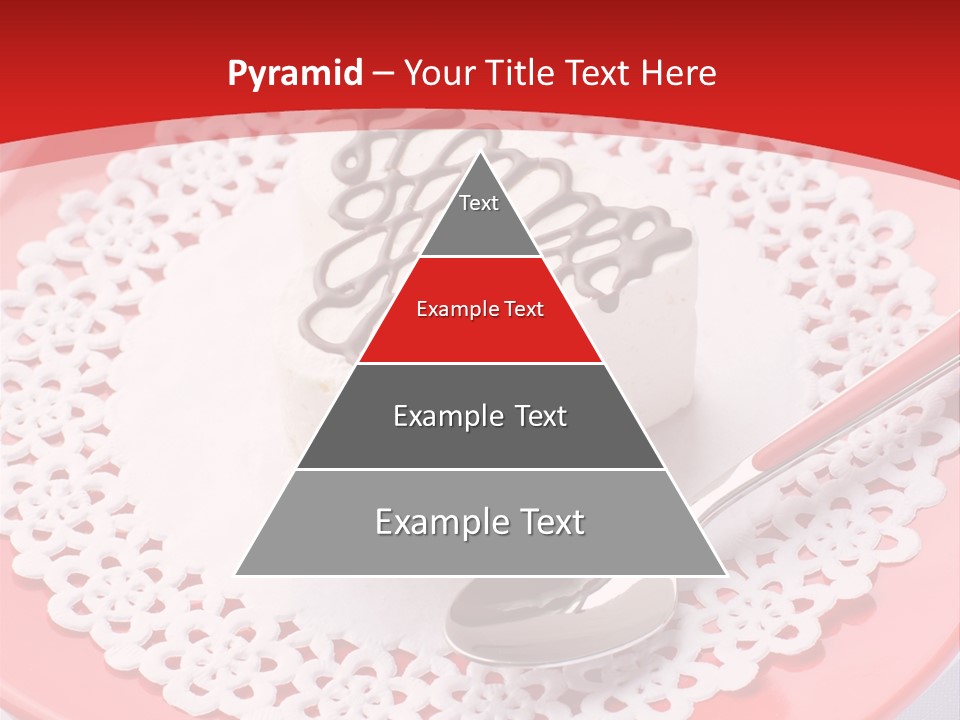 Pyramid – Your Title Text Here

Text

Example Text

Example Text

Example Text